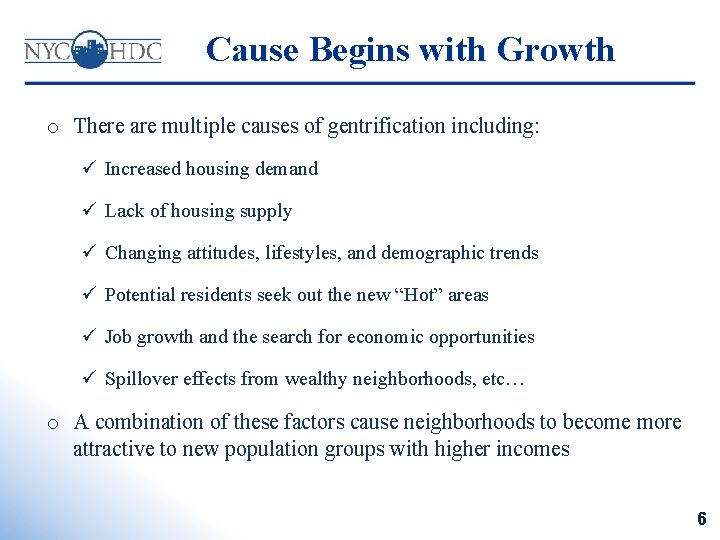 NYC HDC

Cause Begins with Growth

o There are multiple causes of gentrification including:

✓ Increased housing demand

✓ Lack of housing supply

✓ Changing attitudes, lifestyles, and demographic trends

✓ Potential residents seek out the new “Hot” areas

✓ Job growth and the search for economic opportunities

✓ Spillover effects from wealthy neighborhoods, etc…

o A combination of these factors cause neighborhoods to become more attractive to new population groups with higher incomes

6